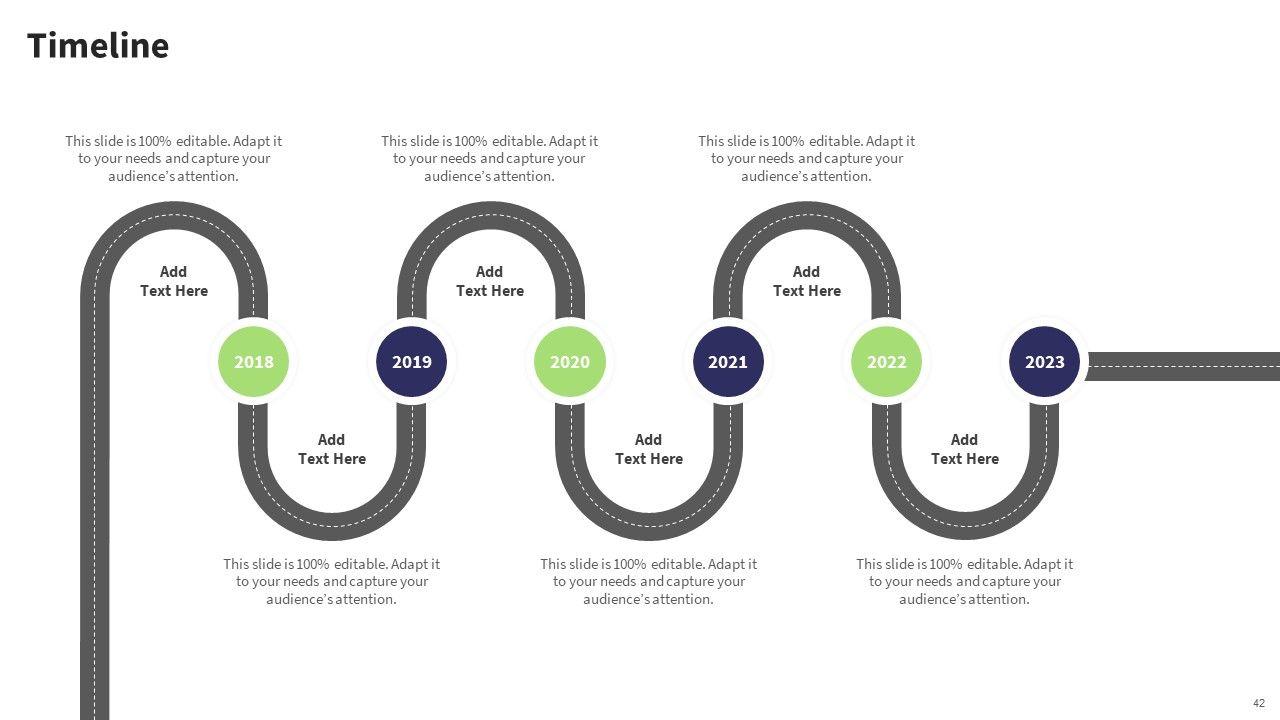 Timeline

This slide is 100% editable. Adapt it to your needs and capture your audience's attention.

This slide is 100% editable. Adapt it to your needs and capture your audience's attention.

This slide is 100% editable. Adapt it to your needs and capture your audience's attention.

Add Text Here

Add Text Here

Add Text Here

2018

2019

2020

2021

2022

2023

Add Text Here

Add Text Here

Add Text Here

This slide is 100% editable. Adapt it to your needs and capture your audience's attention.

This slide is 100% editable. Adapt it to your needs and capture your audience's attention.

This slide is 100% editable. Adapt it to your needs and capture your audience's attention.

42